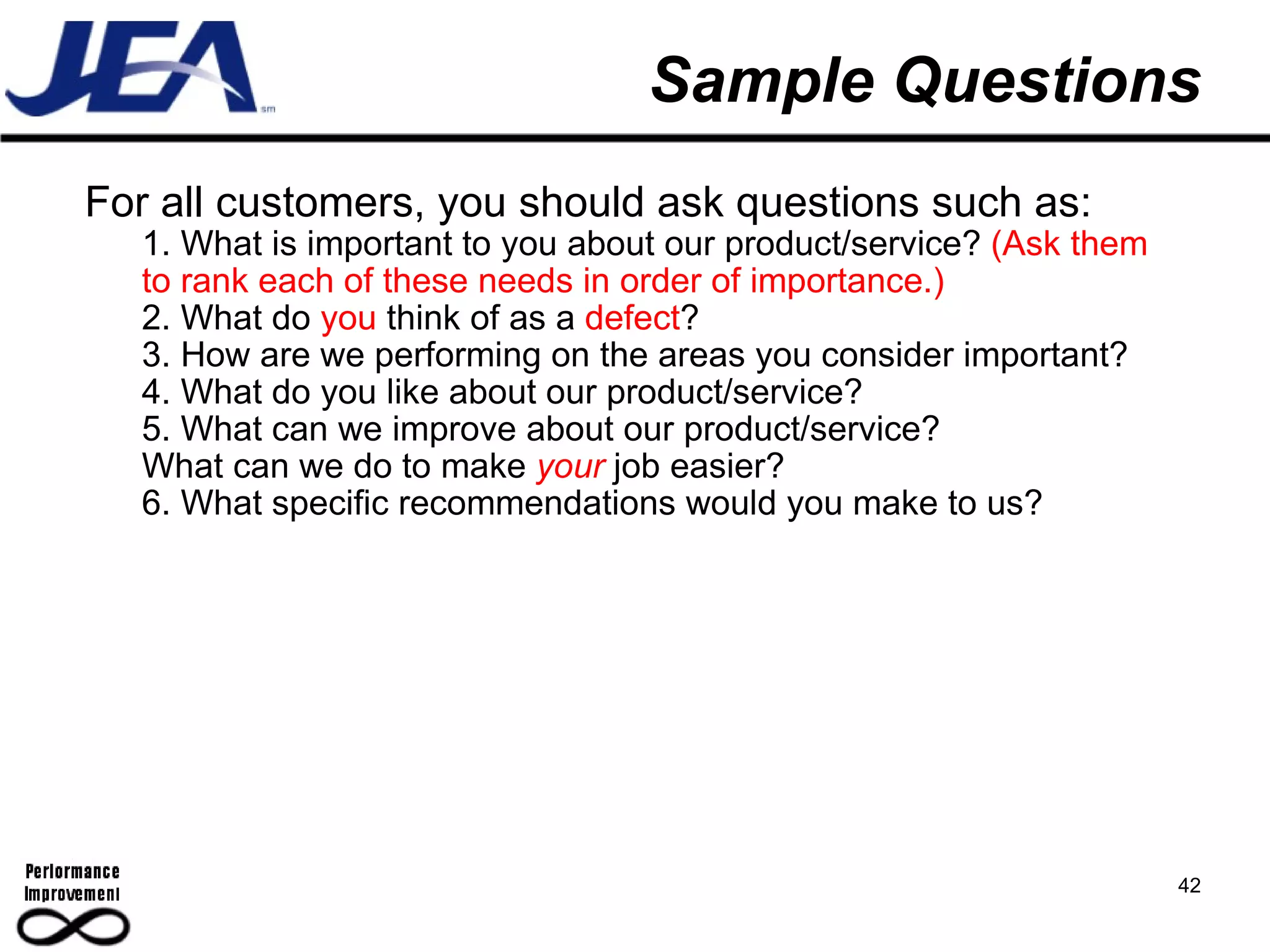 JEA sm

Sample Questions

For all customers, you should ask questions such as:

1. What is important to you about our product/service? (Ask them to rank each of these needs in order of importance.)
2. What do you think of as a defect?
3. How are we performing on the areas you consider important?
4. What do you like about our product/service?
5. What can we improve about our product/service?
What can we do to make your job easier?
6. What specific recommendations would you make to us?

Performance Improvement

42